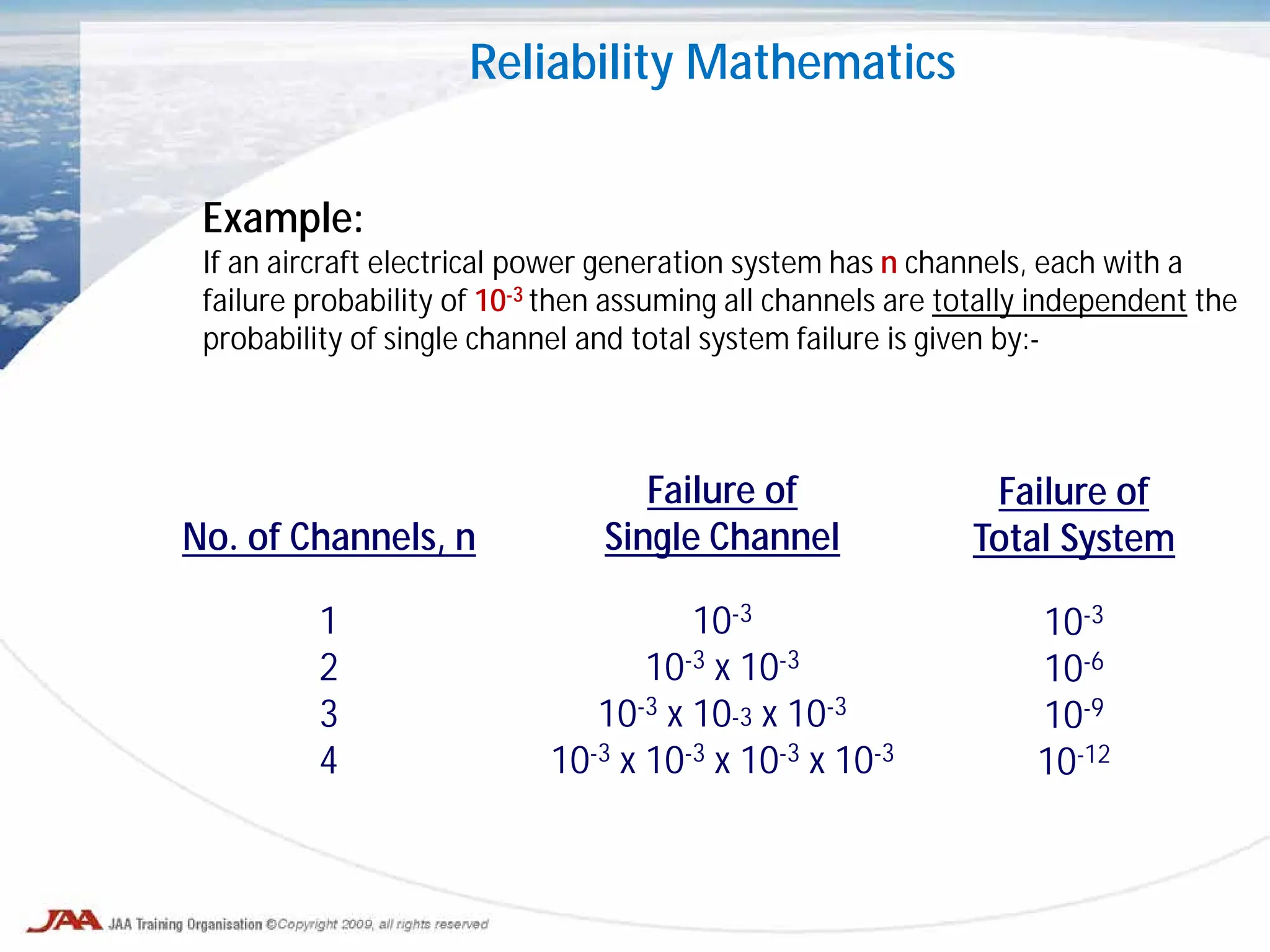 Reliability Mathematics

Example:

If an aircraft electrical power generation system has n channels, each with a failure probability of $10^{-3}$ then assuming all channels are totally independent the probability of single channel and total system failure is given by:-

| No. of Channels, n | Failure of Single Channel | Failure of Total System |
|---|---|---|
| 1 | $10^{-3}$ | $10^{-3}$ |
| 2 | $10^{-3}$ x $10^{-3}$ | $10^{-6}$ |
| 3 | $10^{-3}$ x $10_{-3}$ x $10^{-3}$ | $10^{-9}$ |
| 4 | $10^{-3}$ x $10^{-3}$ x $10^{-3}$ x $10^{-3}$ | $10^{-12}$ |

JAA JAA Training Organisation ©Copyright 2009, all rights reserved